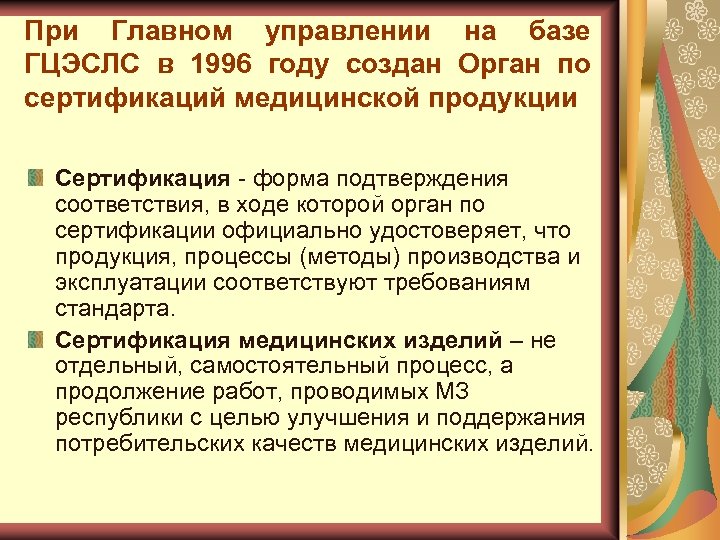 При Главном управлении на базе ГЦЭСЛС в 1996 году создан Орган по сертификаций медицинской продукции

Сертификация - форма подтверждения соответствия, в ходе которой орган по сертификации официально удостоверяет, что продукция, процессы (методы) производства и эксплуатации соответствуют требованиям стандарта.

Сертификация медицинских изделий – не отдельный, самостоятельный процесс, а продолжение работ, проводимых МЗ республики с целью улучшения и поддержания потребительских качеств медицинских изделий.